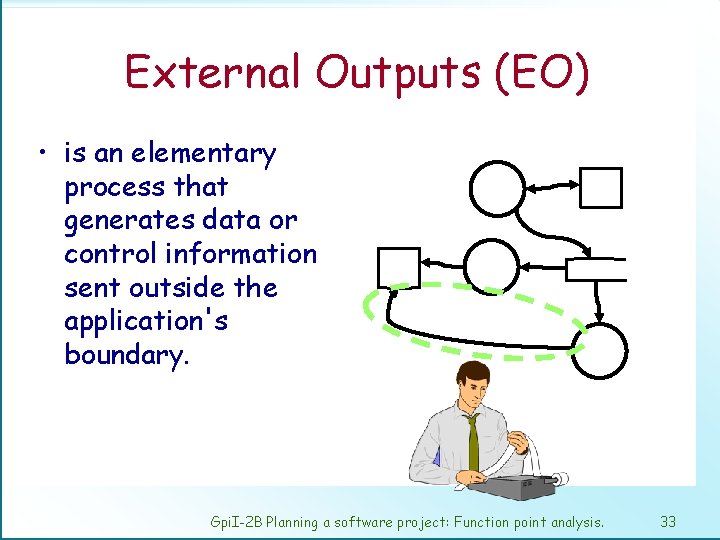 External Outputs (EO)

• is an elementary process that generates data or control information sent outside the application's boundary.

GpiI-2B Planning a software project: Function point analysis. 33